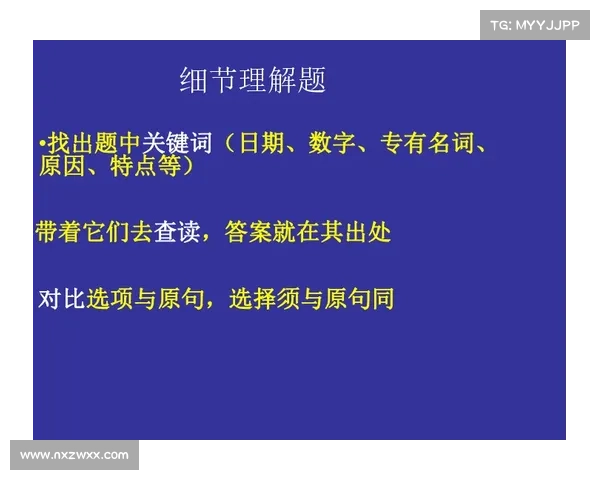 TG: MYYJJPP

细节理解题

•找出题中关键词（日期、数字、专有名词、原因、特点等）

带着它们去查读，答案就在其出处

对比选项与原句，选择须与原句同

www.nxzwxx.com